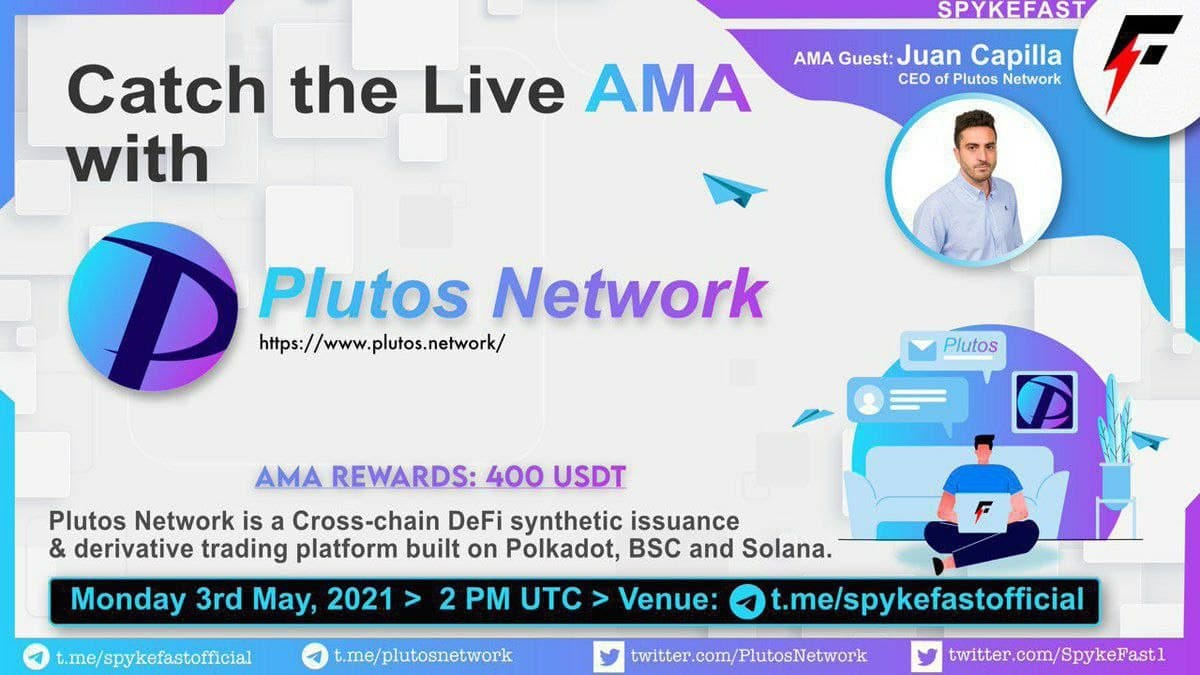 SPYKEFAST

AMA Guest: Juan Capilla
CEO of Plutos Network

Catch the Live AMA with

Plutos Network
https://www.plutos.network/

Plutos

AMA REWARDS: 400 USDT

Plutos Network is a Cross-chain DeFi synthetic issuance & derivative trading platform built on Polkadot, BSC and Solana.

Monday 3rd May, 2021 > 2 PM UTC > Venue: t.me/spykefastofficial

t.me/spykefastofficial
t.me/plutosnetwork
twitter.com/PlutosNetwork
twitter.com/SpykeFast1